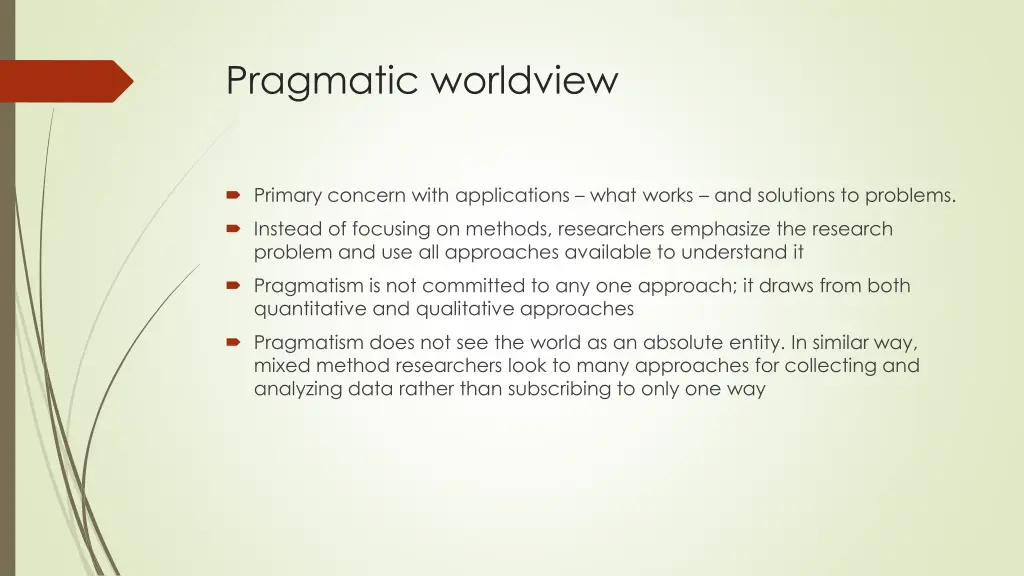 Pragmatic worldview

Primary concern with applications – what works – and solutions to problems.

Instead of focusing on methods, researchers emphasize the research problem and use all approaches available to understand it

Pragmatism is not committed to any one approach; it draws from both quantitative and qualitative approaches

Pragmatism does not see the world as an absolute entity. In similar way, mixed method researchers look to many approaches for collecting and analyzing data rather than subscribing to only one way